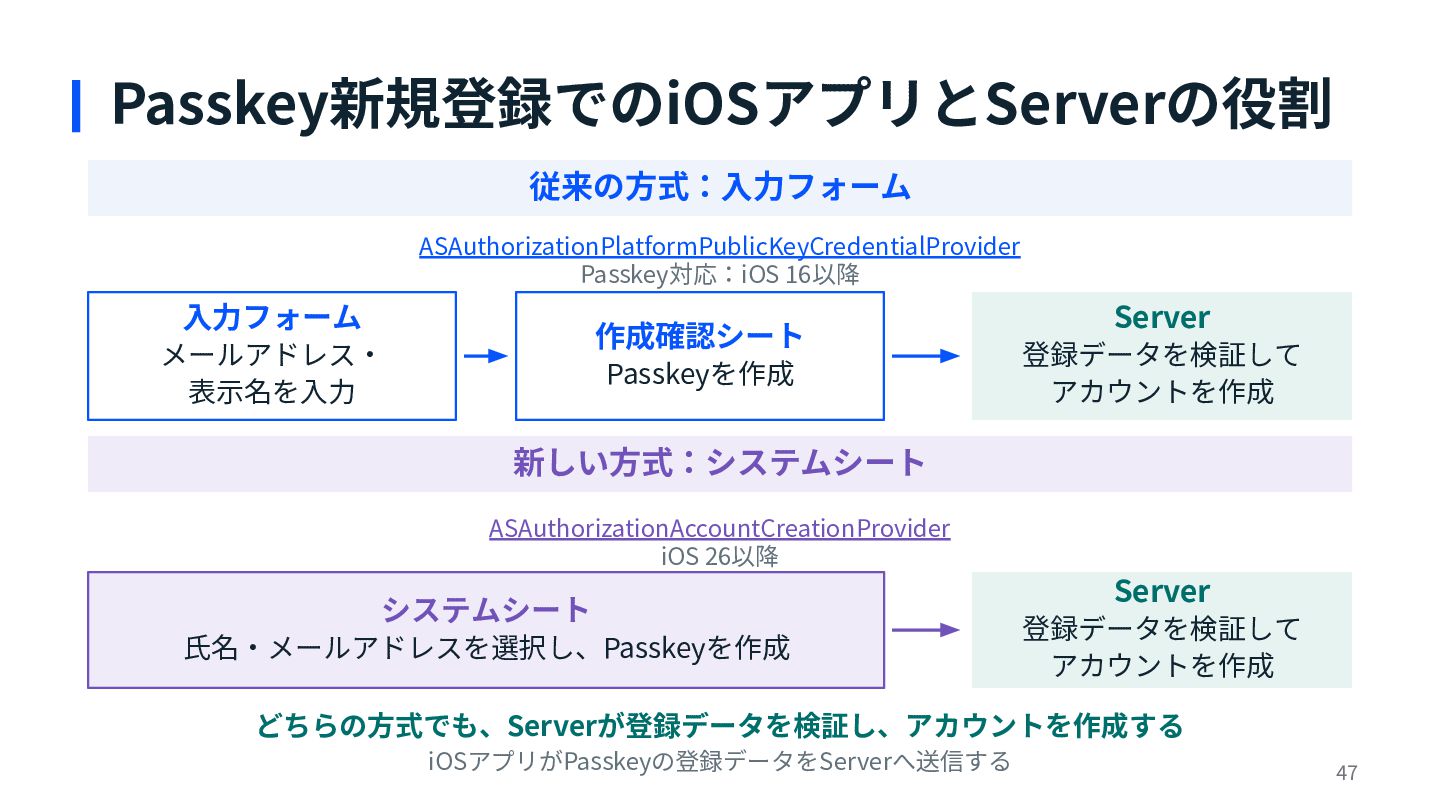 Passkey新規登録でのiOSアプリとServerの役割

従来の方式：入力フォーム

ASAuthorizationPlatformPublicKeyCredentialProvider
Passkey対応：iOS 16以降

入力フォーム
メールアドレス・
表示名を入力

作成確認シート
Passkeyを作成

Server
登録データを検証して
アカウントを作成

新しい方式：システムシート

ASAuthorizationAccountCreationProvider
iOS 26以降

システムシート
氏名・メールアドレスを選択し、Passkeyを作成

Server
登録データを検証して
アカウントを作成

どちらの方式でも、Serverが登録データを検証し、アカウントを作成する
iOSアプリがPasskeyの登録データをServerへ送信する

47